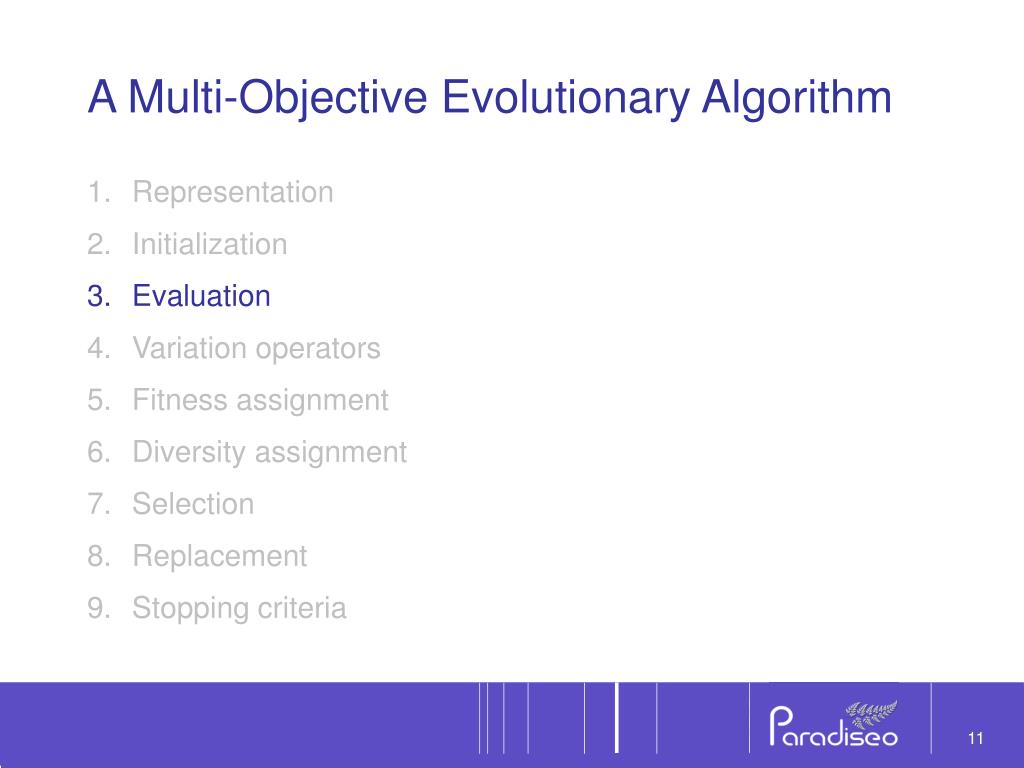 A Multi-Objective Evolutionary Algorithm

1. Representation
2. Initialization
3. Evaluation
4. Variation operators
5. Fitness assignment
6. Diversity assignment
7. Selection
8. Replacement
9. Stopping criteria

Paradiseo

11